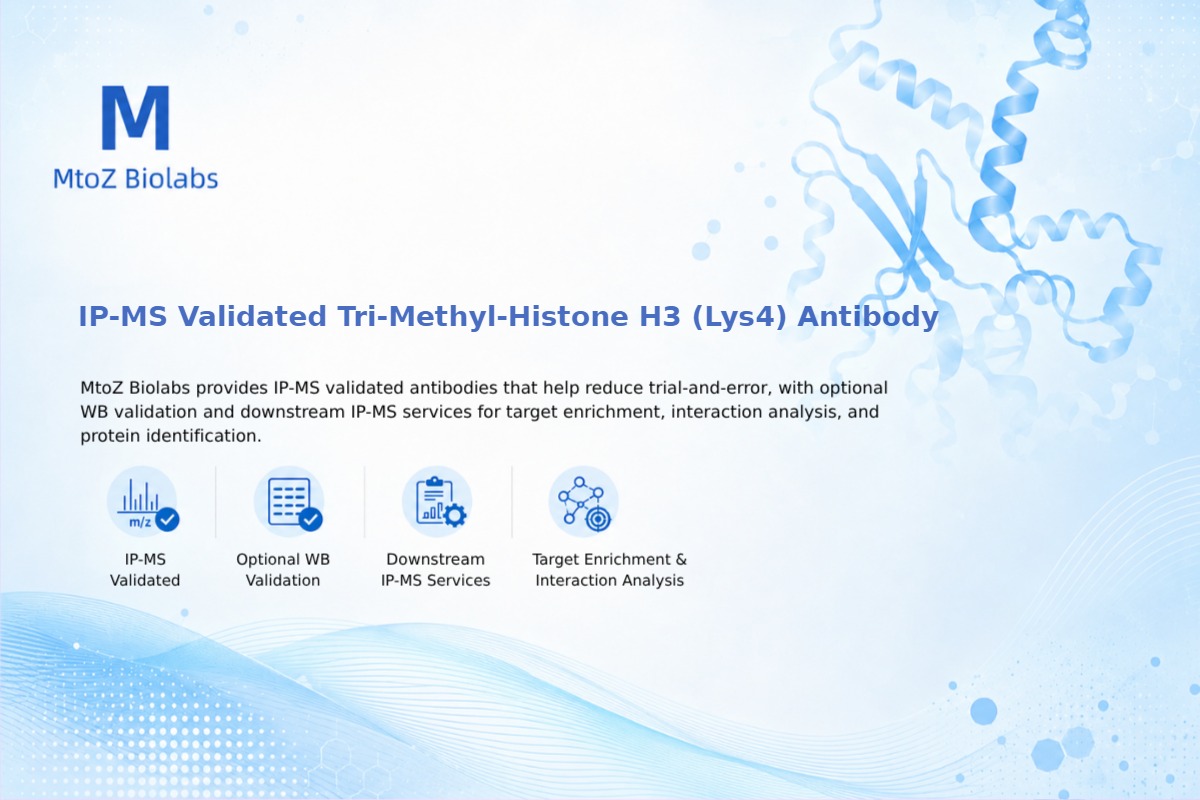 M
MtoZ Biolabs

IP-MS Validated Tri-Methyl-Histone H3 (Lys4) Antibody

MtoZ Biolabs provides IP-MS validated antibodies that help reduce trial-and-error, with optional WB validation and downstream IP-MS services for target enrichment, interaction analysis, and protein identification.

m/z

IP-MS Validated

Optional WB Validation

Downstream IP-MS Services

Target Enrichment & Interaction Analysis